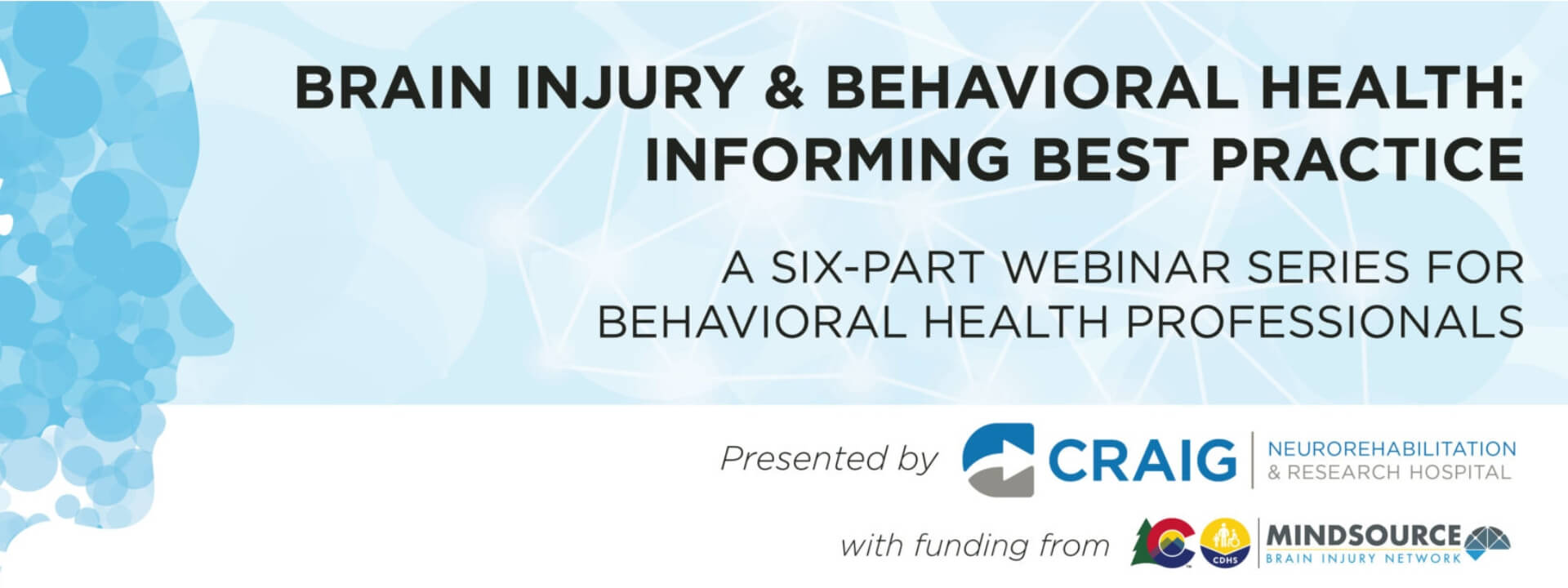 BRAIN INJURY & BEHAVIORAL HEALTH: INFORMING BEST PRACTICE

A SIX-PART WEBINAR SERIES FOR BEHAVIORAL HEALTH PROFESSIONALS

Presented by CRAIG NEUROREHABILITATION & RESEARCH HOSPITAL

with funding from CDHS MINDSOURCE BRAIN INJURY NETWORK